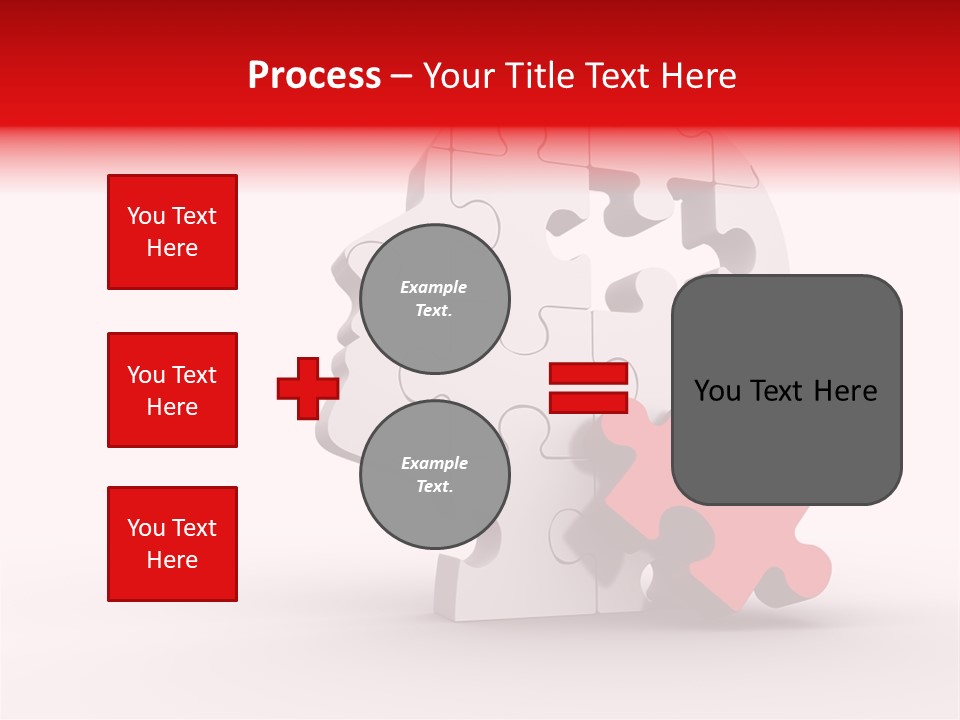 Process – Your Title Text Here

You Text Here

You Text Here

You Text Here

Example Text.

Example Text.

You Text Here